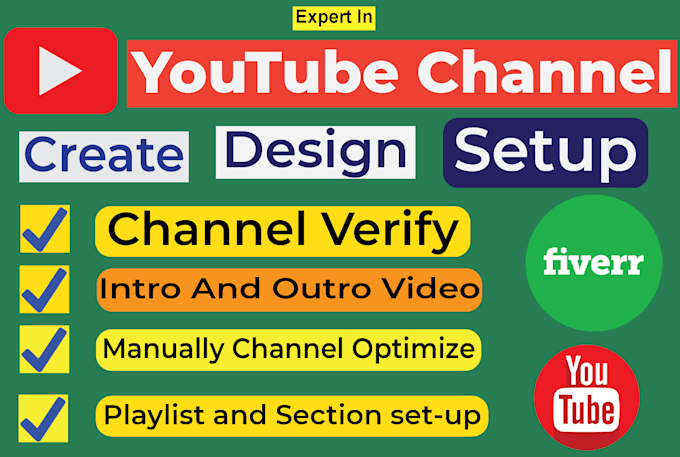 Expert In

YouTube Channel

Create Design Setup

Channel Verify

Intro And Outro Video

Manually Channel Optimize

Playlist and Section set-up

fiverr

You Tube